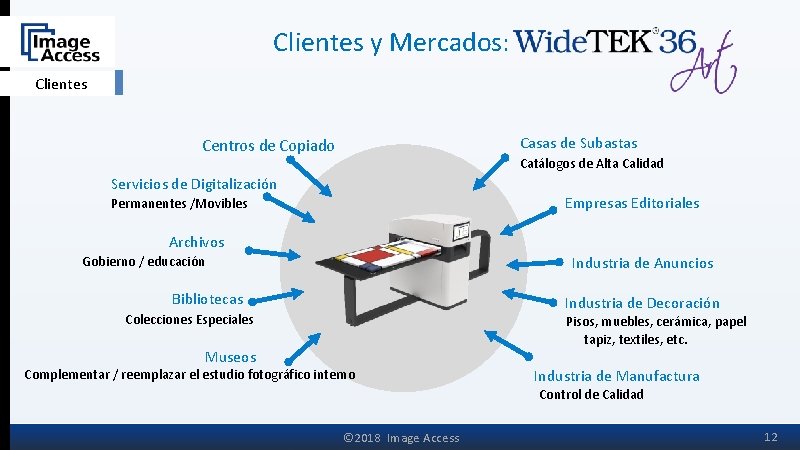 Image Access

Clientes

Clientes y Mercados: WideTEK® 36 Art

Centros de Copiado

Servicios de Digitalización
Permanentes /Movibles

Archivos
Gobierno / educación

Bibliotecas
Colecciones Especiales

Museos
Complementar / reemplazar el estudio fotográfico interno

Casas de Subastas
Catálogos de Alta Calidad

Empresas Editoriales

Industria de Anuncios

Industria de Decoración
Pisos, muebles, cerámica, papel tapiz, textiles, etc.

Industria de Manufactura
Control de Calidad

©2018 Image Access

12